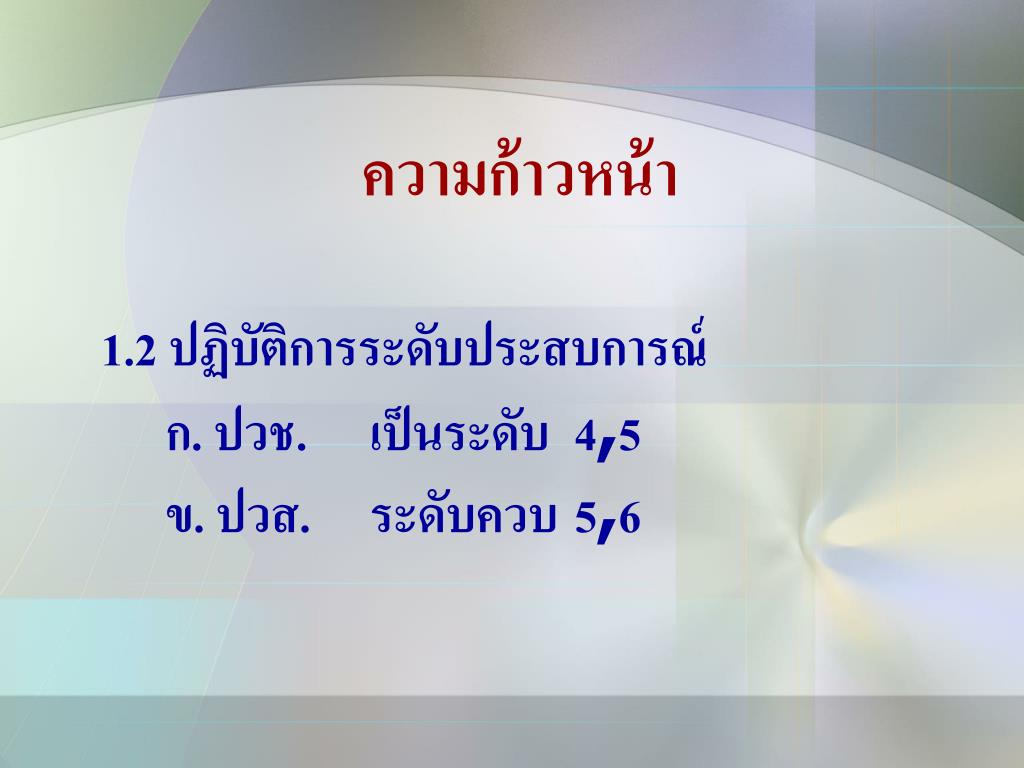 ความก้าวหน้า

1.2 ปฏิบัติการระดับประสบการณ์

ก. ปวช. เป็นระดับ 4,5

ข. ปวส. ระดับควบ 5,6